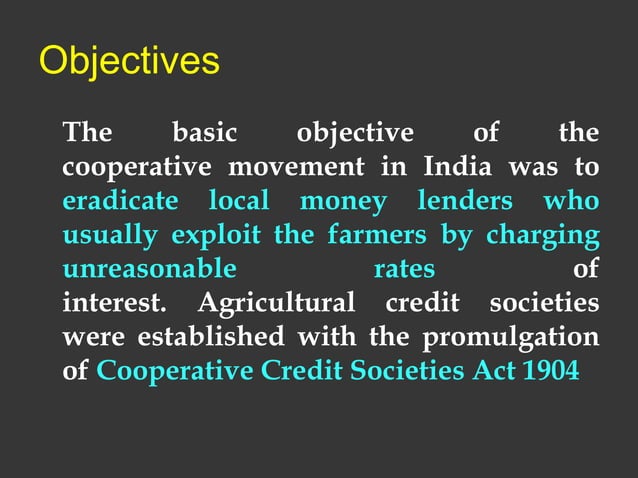 Objectives

The basic objective of the cooperative movement in India was to eradicate local money lenders who usually exploit the farmers by charging unreasonable rates of interest. Agricultural credit societies were established with the promulgation of Cooperative Credit Societies Act 1904